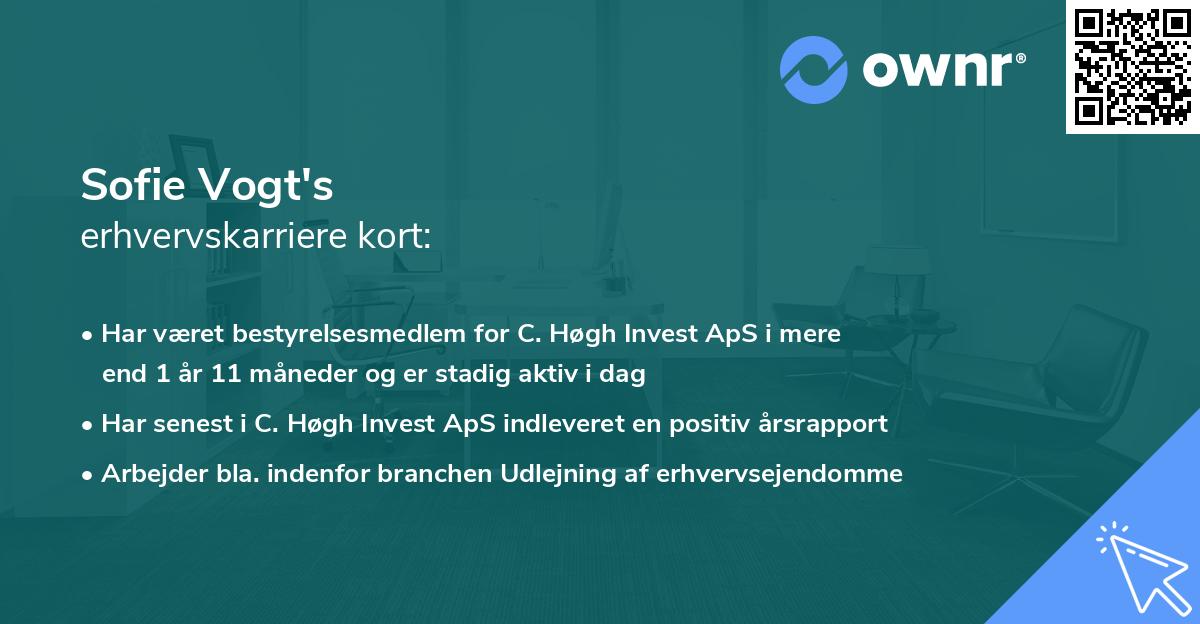 ownr®

Sofie Vogt's
erhvervskarriere kort:

• Har været bestyrelsesmedlem for C. Høgh Invest ApS i mere end 1 år 11 måneder og er stadig aktiv i dag
• Har senest i C. Høgh Invest ApS indleveret en positiv årsrapport
• Arbejder bla. indenfor branchen Udlejning af erhvervsejendomme